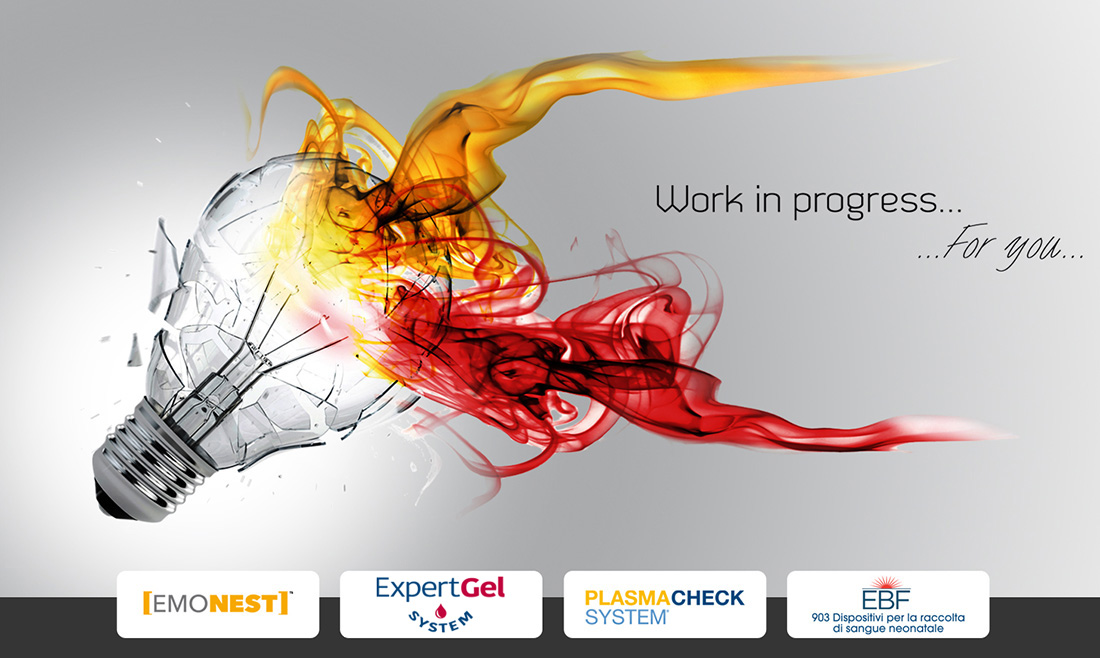 Work in progress...
...For you...

[EMONEST]

ExpertGel SYSTEM

PLASMACHECK SYSTEM

EBF
903 Dispositivi per la raccolta di sangue neonatale